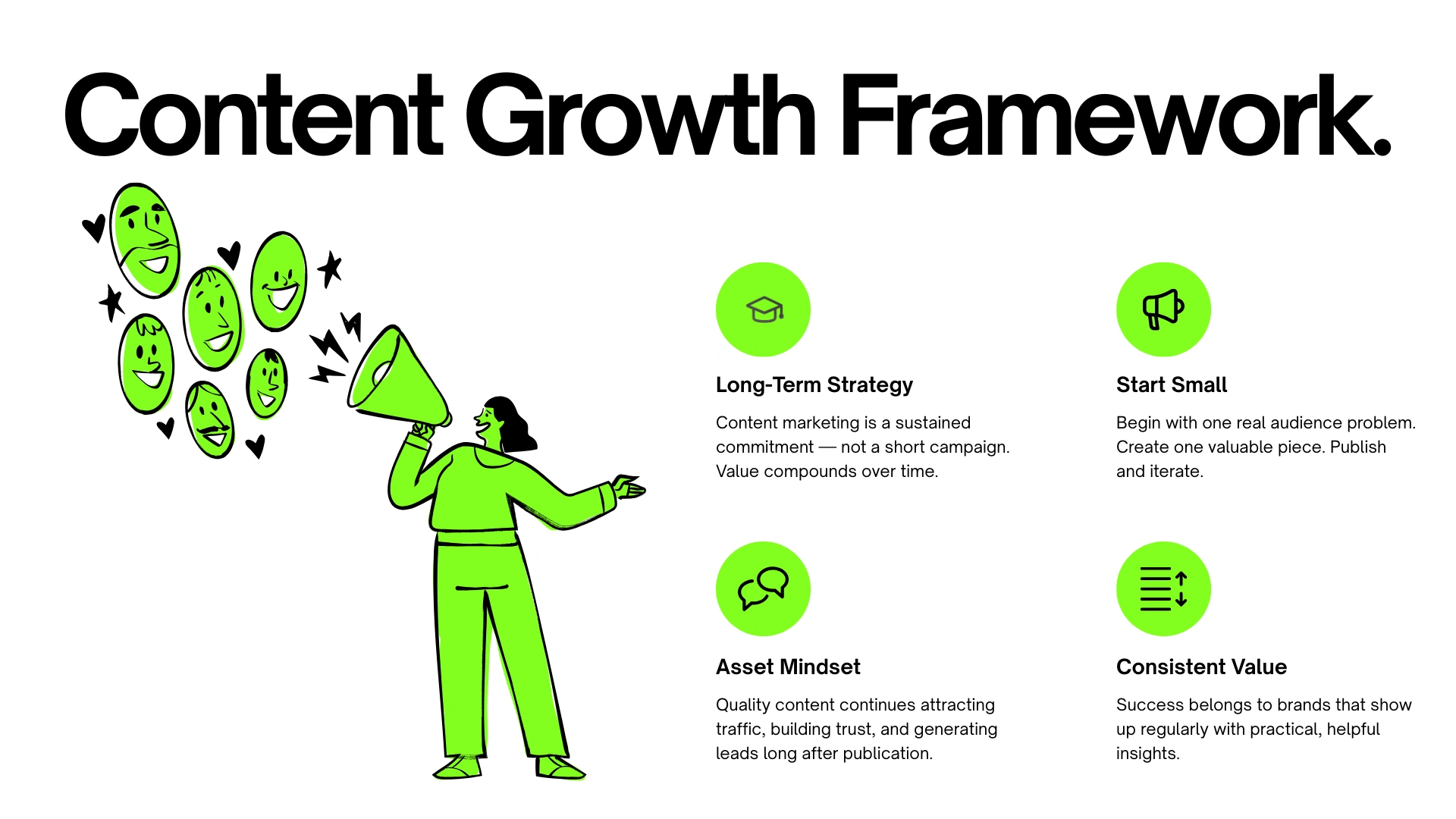 Content Growth Framework.

Long-Term Strategy

Content marketing is a sustained commitment — not a short campaign. Value compounds over time.

Start Small

Begin with one real audience problem. Create one valuable piece. Publish and iterate.

Asset Mindset

Quality content continues attracting traffic, building trust, and generating leads long after publication.

Consistent Value

Success belongs to brands that show up regularly with practical, helpful insights.